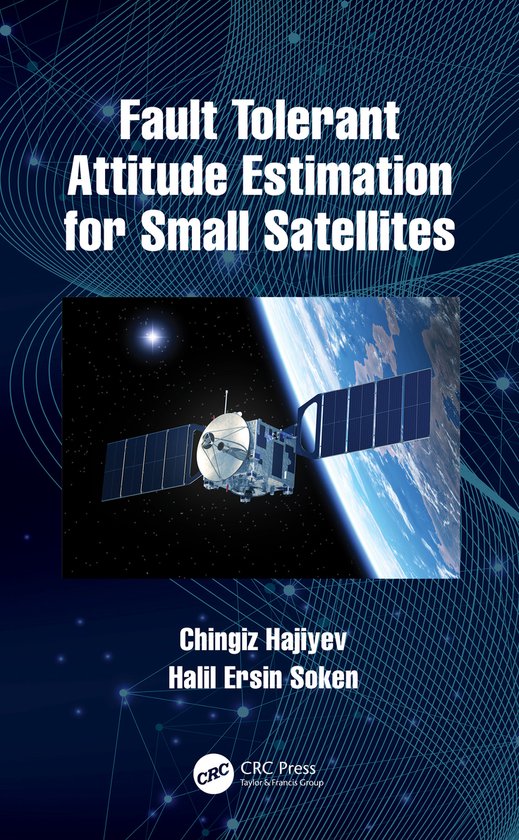 Fault Tolerant Attitude Estimation for Small Satellites

Chingiz Hajiyev
Halil Ersin Soken

CRC
CRC Press
Taylor & Francis Group